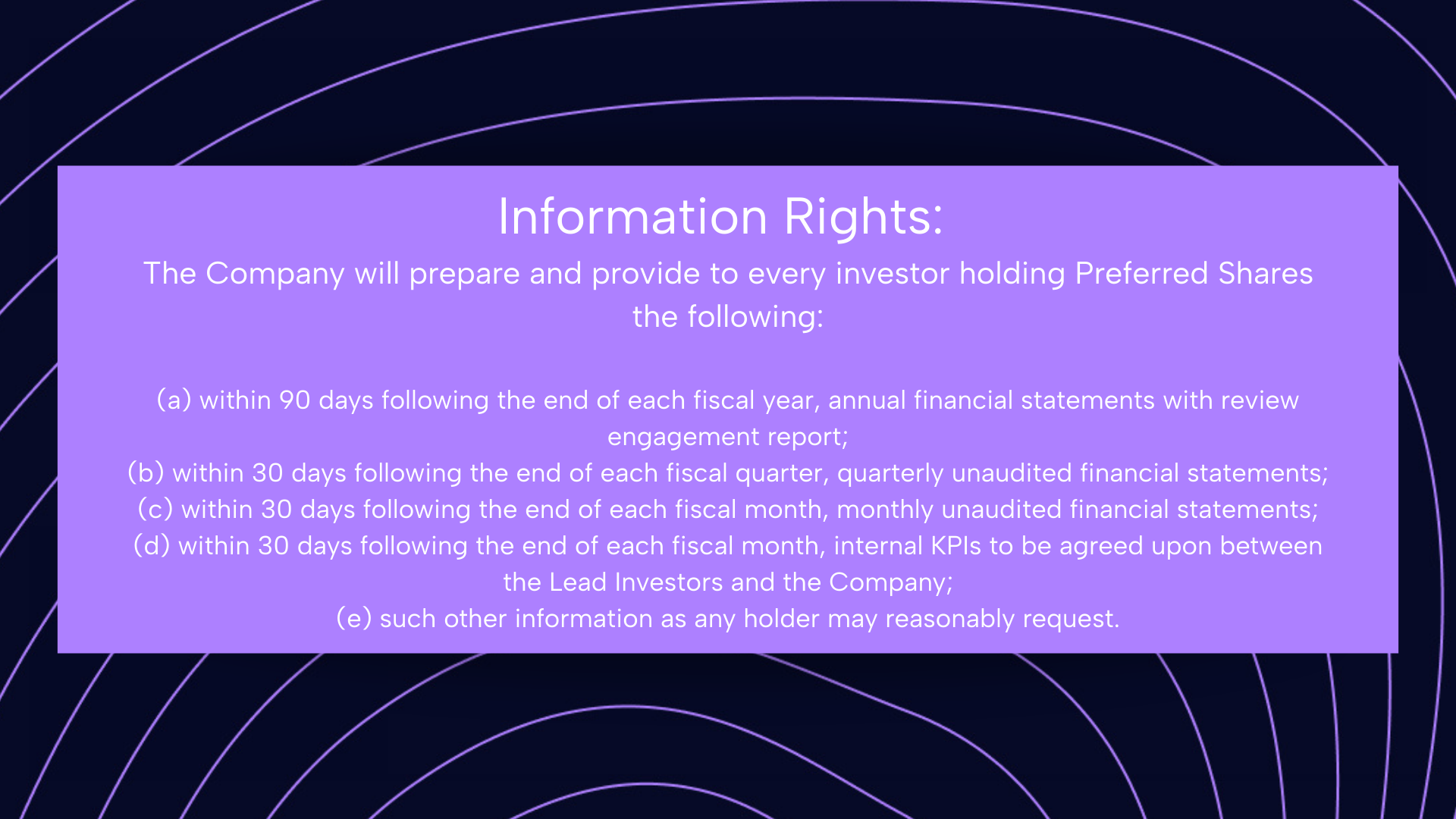 Information Rights:

The Company will prepare and provide to every investor holding Preferred Shares the following:

(a) within 90 days following the end of each fiscal year, annual financial statements with review engagement report;
(b) within 30 days following the end of each fiscal quarter, quarterly unaudited financial statements;
(c) within 30 days following the end of each fiscal month, monthly unaudited financial statements;
(d) within 30 days following the end of each fiscal month, internal KPIs to be agreed upon between the Lead Investors and the Company;
(e) such other information as any holder may reasonably request.